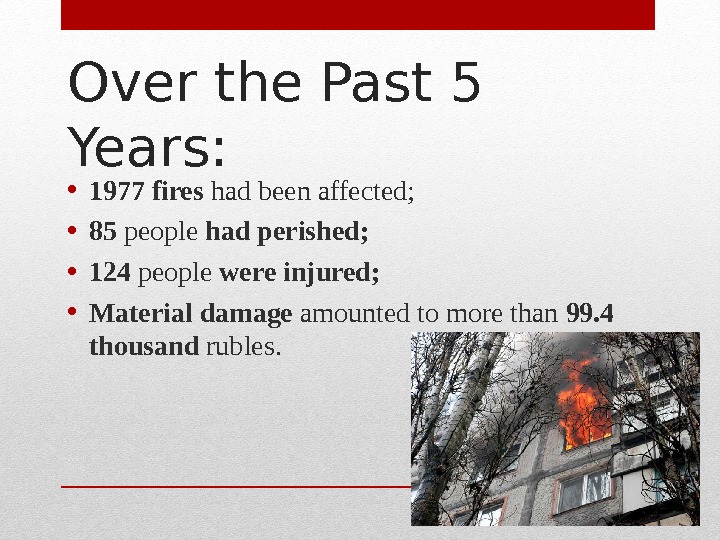 Over the Past 5 Years:

• 1977 fires had been affected;
• 85 people had perished;
• 124 people were injured;
• Material damage amounted to more than 99.4 thousand rubles.